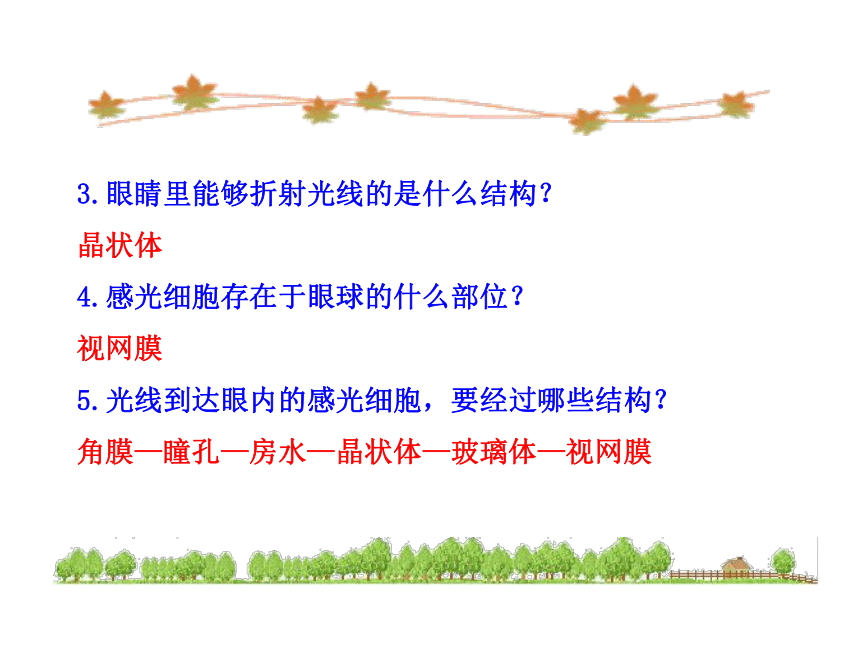 3.眼睛里能够折射光线的是什么结构？

晶状体

4.感光细胞存在于眼球的什么部位？

视网膜

5.光线到达眼内的感光细胞，要经过哪些结构？

角膜—瞳孔—房水—晶状体—玻璃体—视网膜